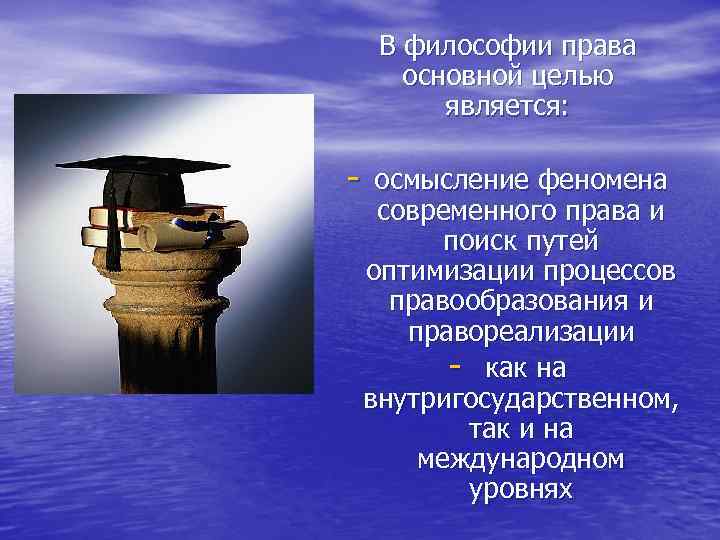 В философии права основной целью является:

- осмысление феномена современного права и поиск путей оптимизации процессов правообразования и правореализации

- как на внутригосударственном, так и на международном уровнях